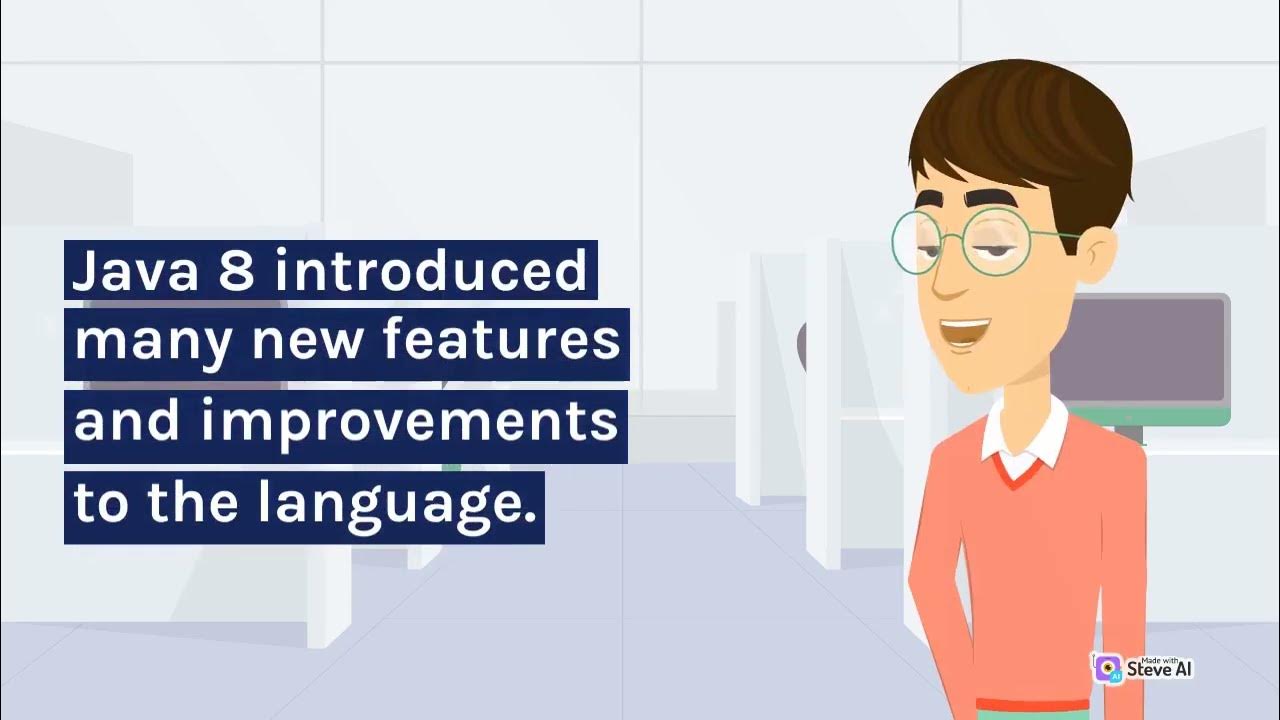 Java 8 introduced many new features and improvements to the language.

Made with Steve AI